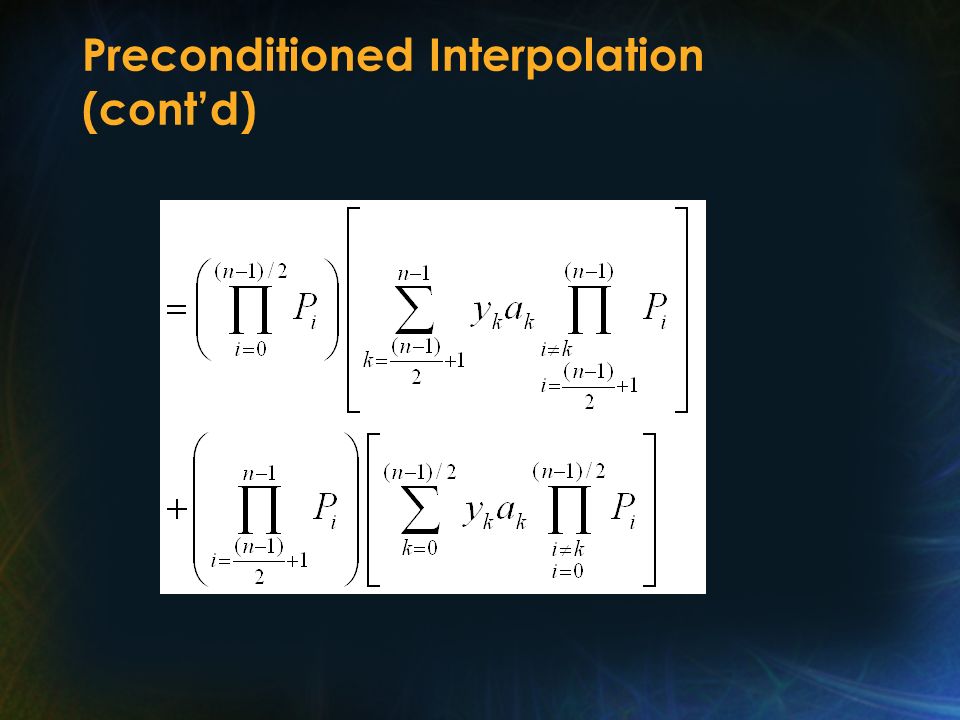 Preconditioned Interpolation (cont'd)

$= \left( \prod_{i=0}^{(n-1)/2} P_i \right) \left[ \sum_{k=\frac{(n-1)}{2}+1}^{n-1} y_k a_k \prod_{\substack{i \neq k \\ i=\frac{(n-1)}{2}+1}}^{(n-1)} P_i \right]$

$+ \left( \prod_{i=\frac{(n-1)}{2}+1}^{n-1} P_i \right) \left[ \sum_{k=0}^{(n-1)/2} y_k a_k \prod_{\substack{i \neq k \\ i=0}}^{(n-1)/2} P_i \right]$